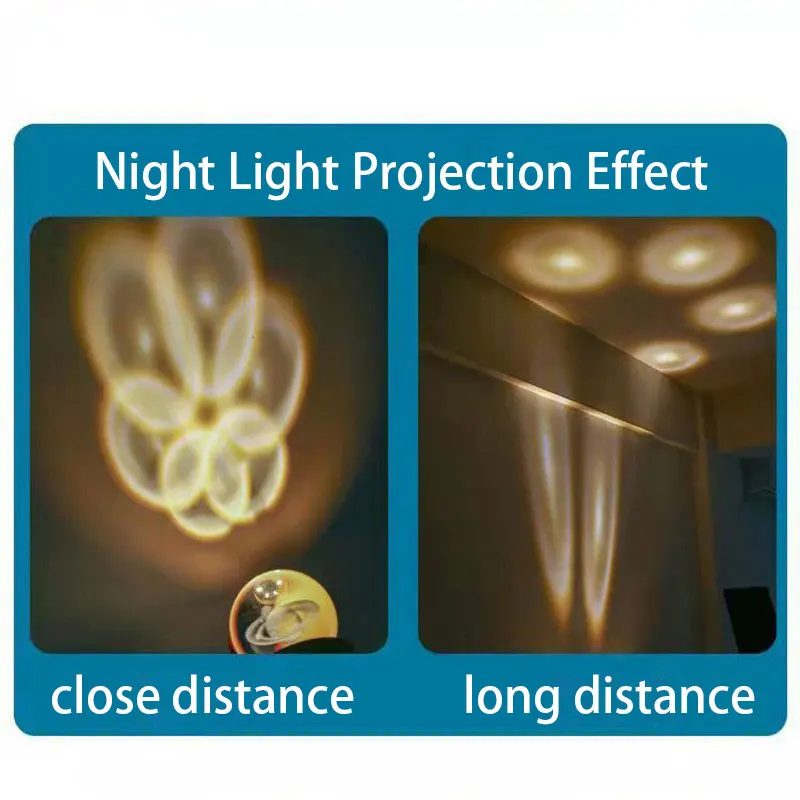 Night Light Projection Effect

close distance

long distance